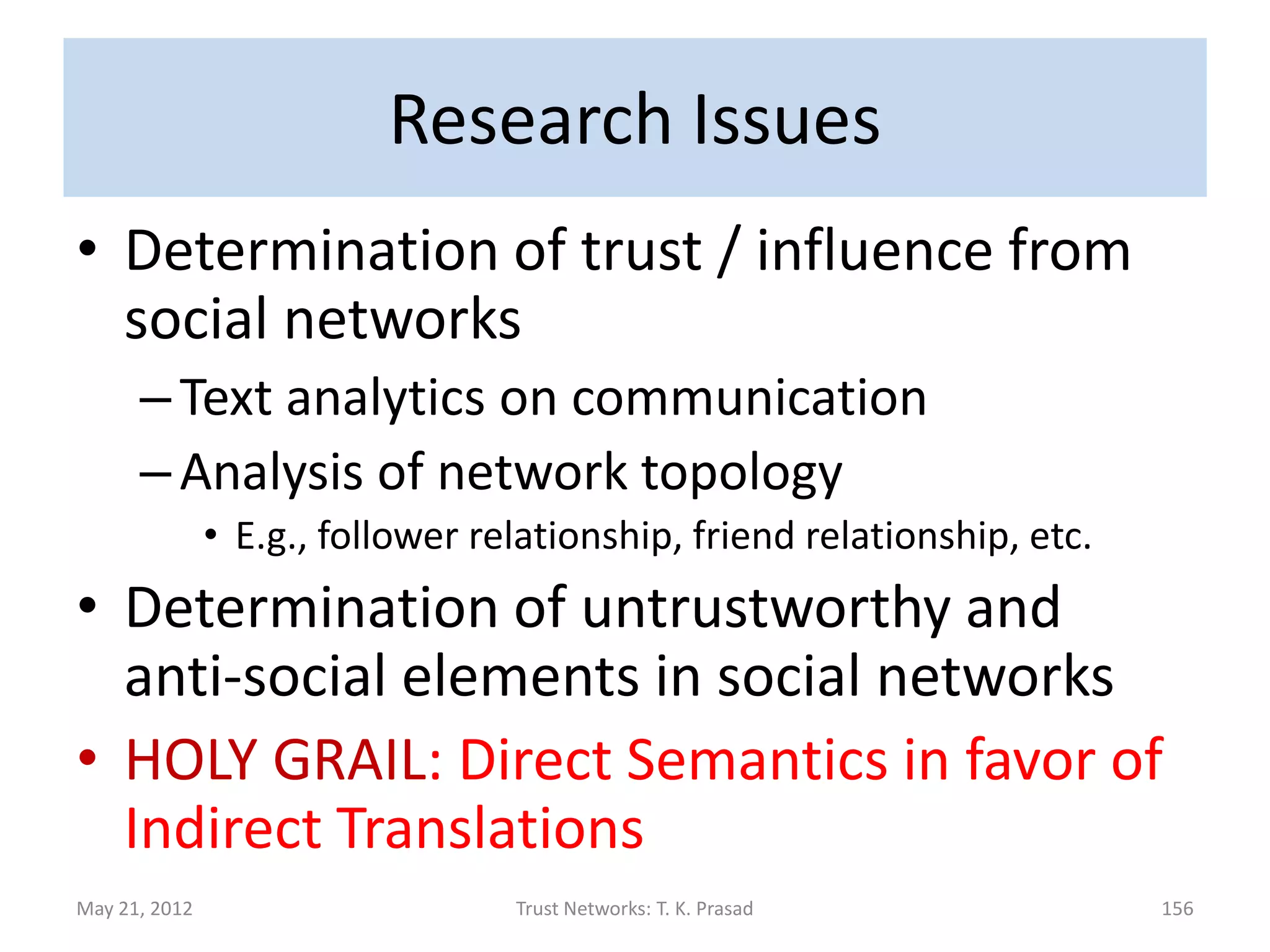 Research Issues

• Determination of trust / influence from social networks
– Text analytics on communication
– Analysis of network topology
• E.g., follower relationship, friend relationship, etc.
• Determination of untrustworthy and anti-social elements in social networks
• HOLY GRAIL: Direct Semantics in favor of Indirect Translations

May 21, 2012
Trust Networks: T. K. Prasad
156